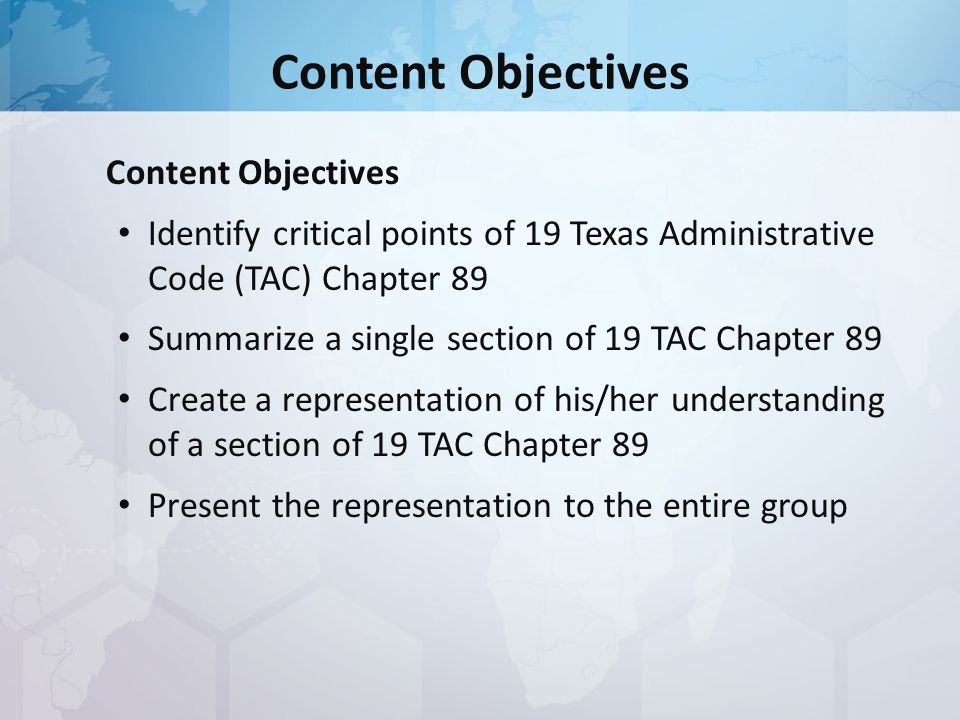 Content Objectives

Content Objectives

• Identify critical points of 19 Texas Administrative Code (TAC) Chapter 89

• Summarize a single section of 19 TAC Chapter 89

• Create a representation of his/her understanding of a section of 19 TAC Chapter 89

• Present the representation to the entire group